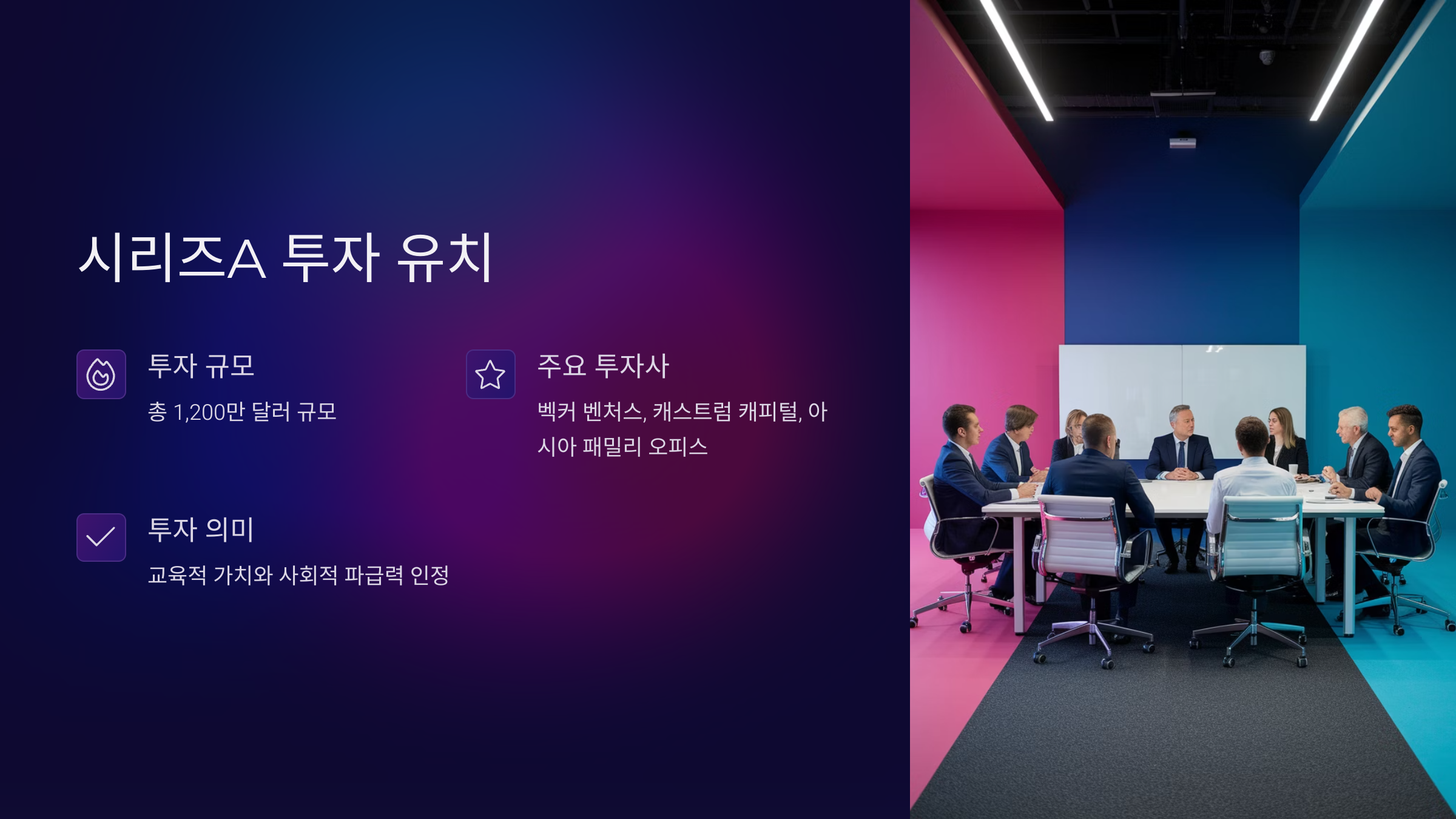 시리즈A 투자 유치

투자 규모

총 1,200만 달러 규모

주요 투자사

벡커 벤처스, 캐스트럼 캐피털, 아시아 패밀리 오피스

투자 의미

교육적 가치와 사회적 파급력 인정